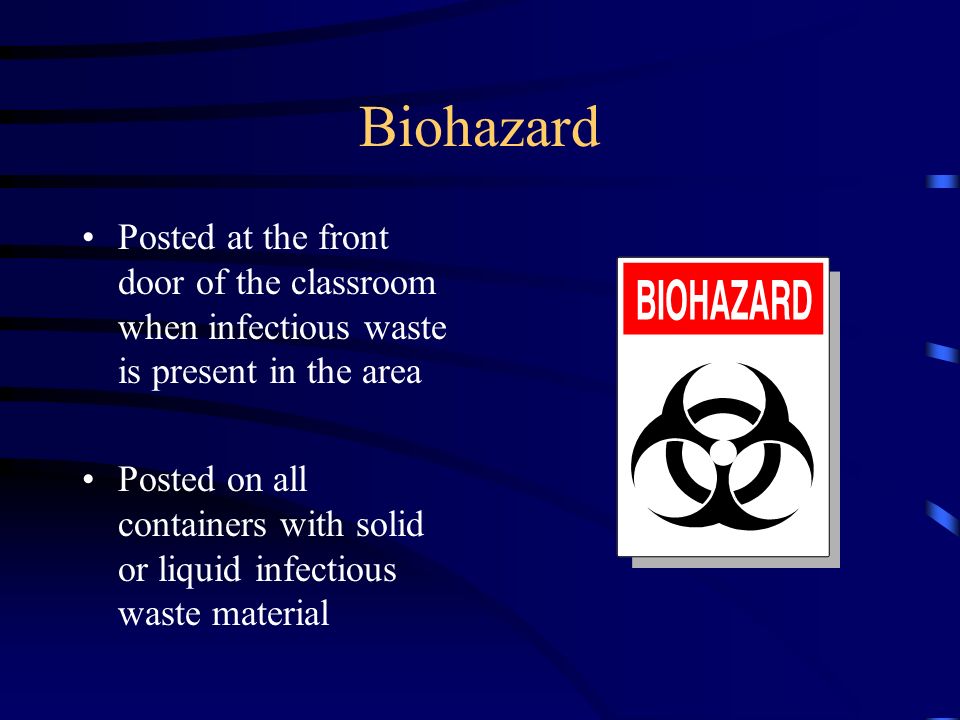 Biohazard

• Posted at the front door of the classroom when infectious waste is present in the area

• Posted on all containers with solid or liquid infectious waste material

BIOHAZARD